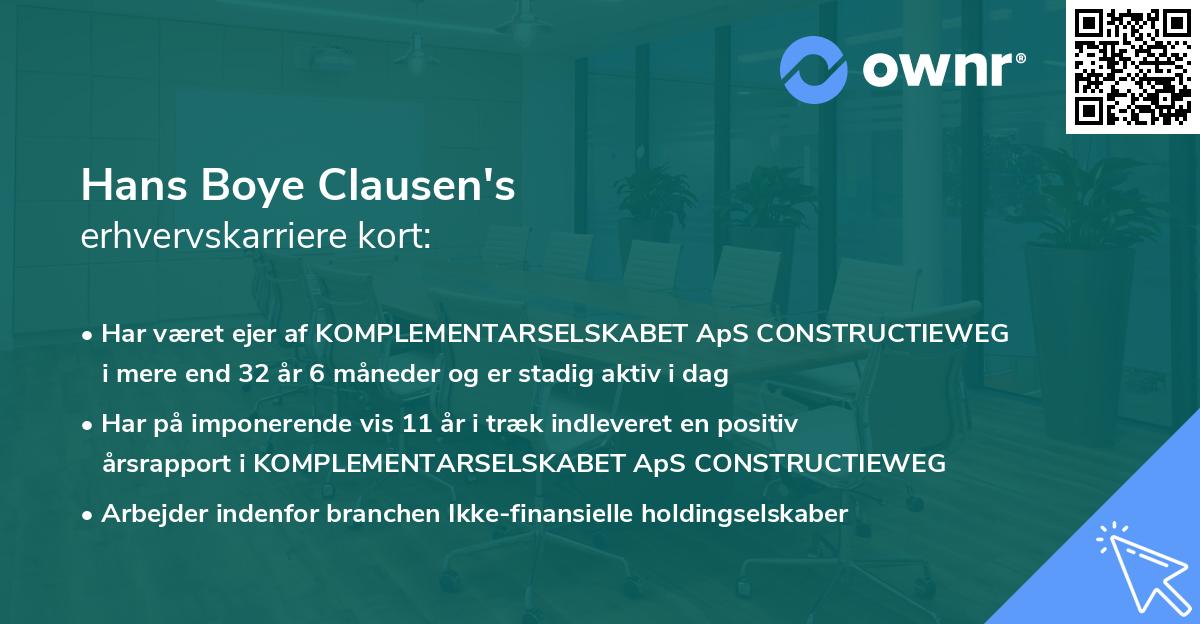 ownr®

Hans Boye Clausen's
erhvervskarriere kort:

• Har været ejer af KOMPLEMENTARSELSKABET ApS CONSTRUCTIEWEG i mere end 32 år 6 måneder og er stadig aktiv i dag

• Har på imponerende vis 11 år i træk indleveret en positiv årsrapport i KOMPLEMENTARSELSKABET ApS CONSTRUCTIEWEG

• Arbejder indenfor branchen Ikke-finansielle holdingselskaber